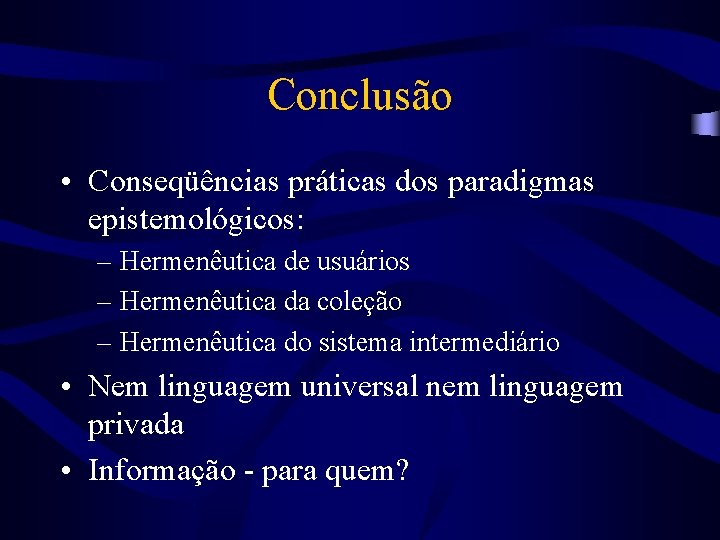 Conclusão

• Conseqüências práticas dos paradigmas epistemológicos:
– Hermenêutica de usuários
– Hermenêutica da coleção
– Hermenêutica do sistema intermediário
• Nem linguagem universal nem linguagem privada
• Informação - para quem?